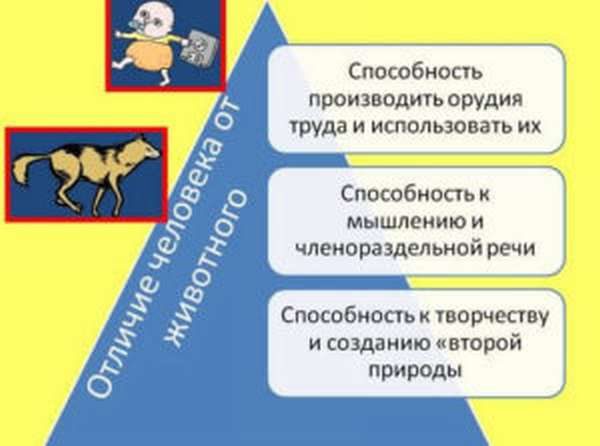 Отличие человека от животного

Способность производить орудия труда и использовать их

Способность к мышлению и членораздельной речи

Способность к творчеству и созданию «второй природы